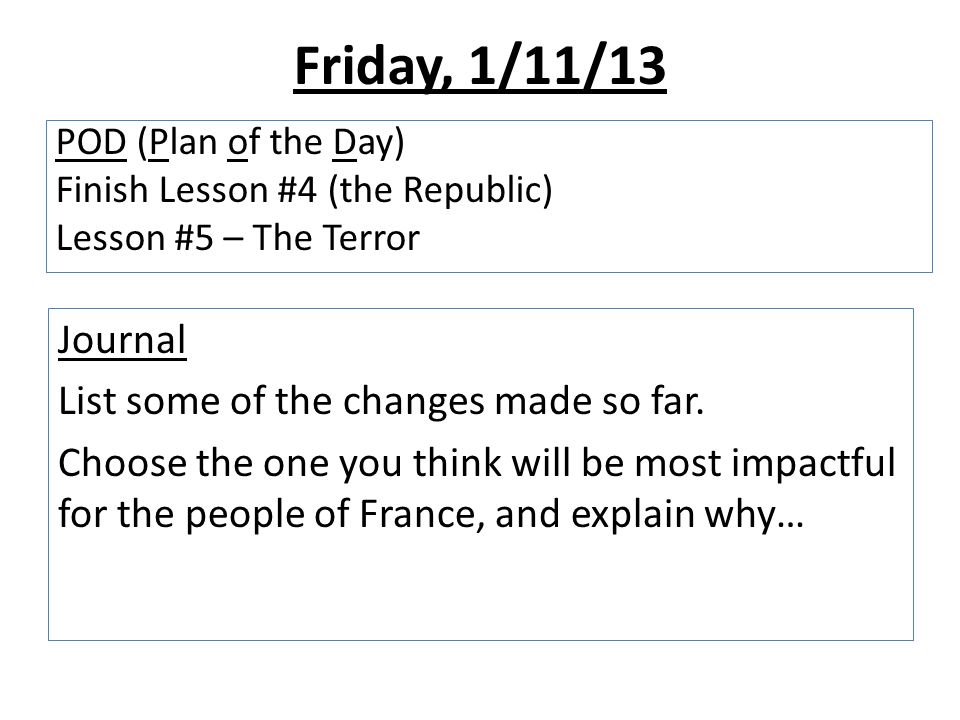 Friday, 1/11/13

POD (Plan of the Day)
Finish Lesson #4 (the Republic)
Lesson #5 – The Terror

Journal

List some of the changes made so far.

Choose the one you think will be most impactful for the people of France, and explain why…